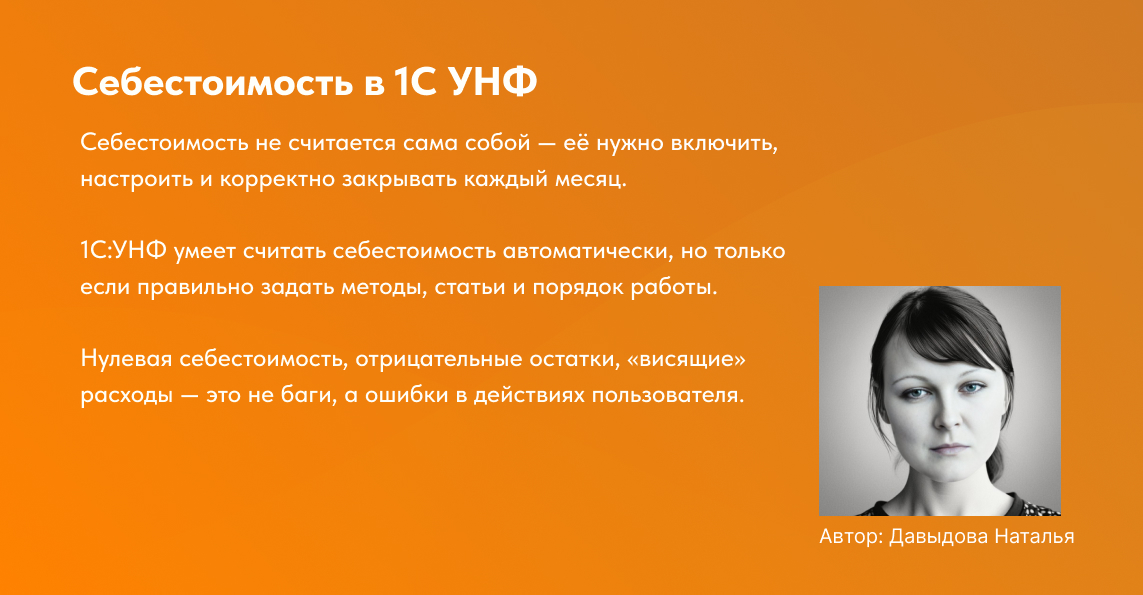 Себестоимость в 1С УНФ

Себестоимость не считается сама собой — её нужно включить, настроить и корректно закрывать каждый месяц.

1С:УНФ умеет считать себестоимость автоматически, но только если правильно задать методы, статьи и порядок работы.

Нулевая себестоимость, отрицательные остатки, «висящие» расходы — это не баги, а ошибки в действиях пользователя.

Автор: Давыдова Наталья